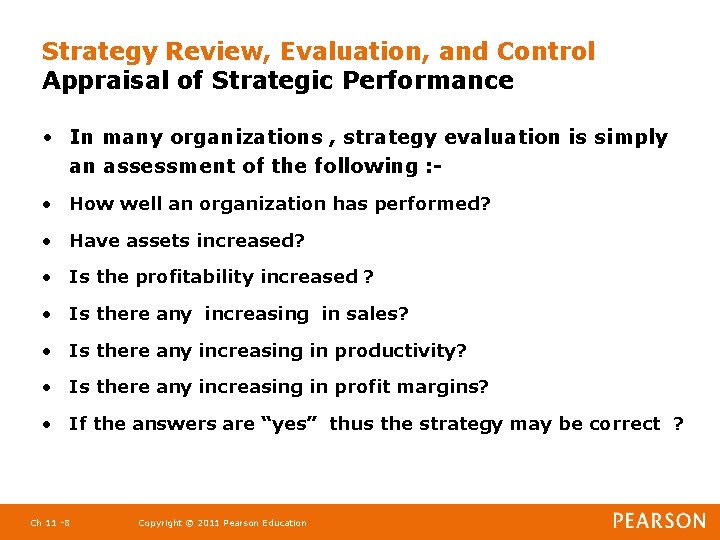 Strategy Review, Evaluation, and Control
Appraisal of Strategic Performance

• In many organizations , strategy evaluation is simply an assessment of the following :-

• How well an organization has performed?

• Have assets increased?

• Is the profitability increased ?

• Is there any increasing in sales?

• Is there any increasing in productivity?

• Is there any increasing in profit margins?

• If the answers are “yes” thus the strategy may be correct ?

Ch 11 -8 Copyright © 2011 Pearson Education PEARSON